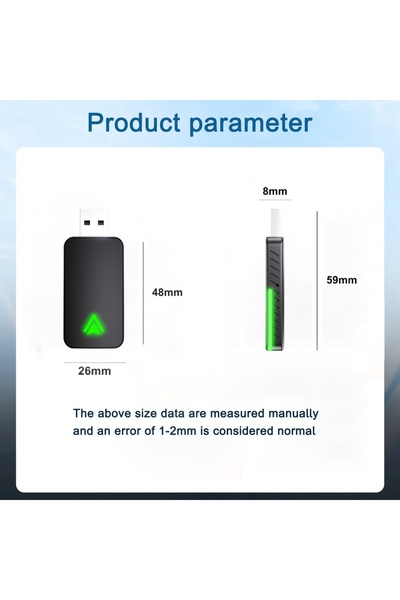 Product parameter

8mm

48mm

59mm

26mm

The above size data are measured manually and an error of 1-2mm is considered normal